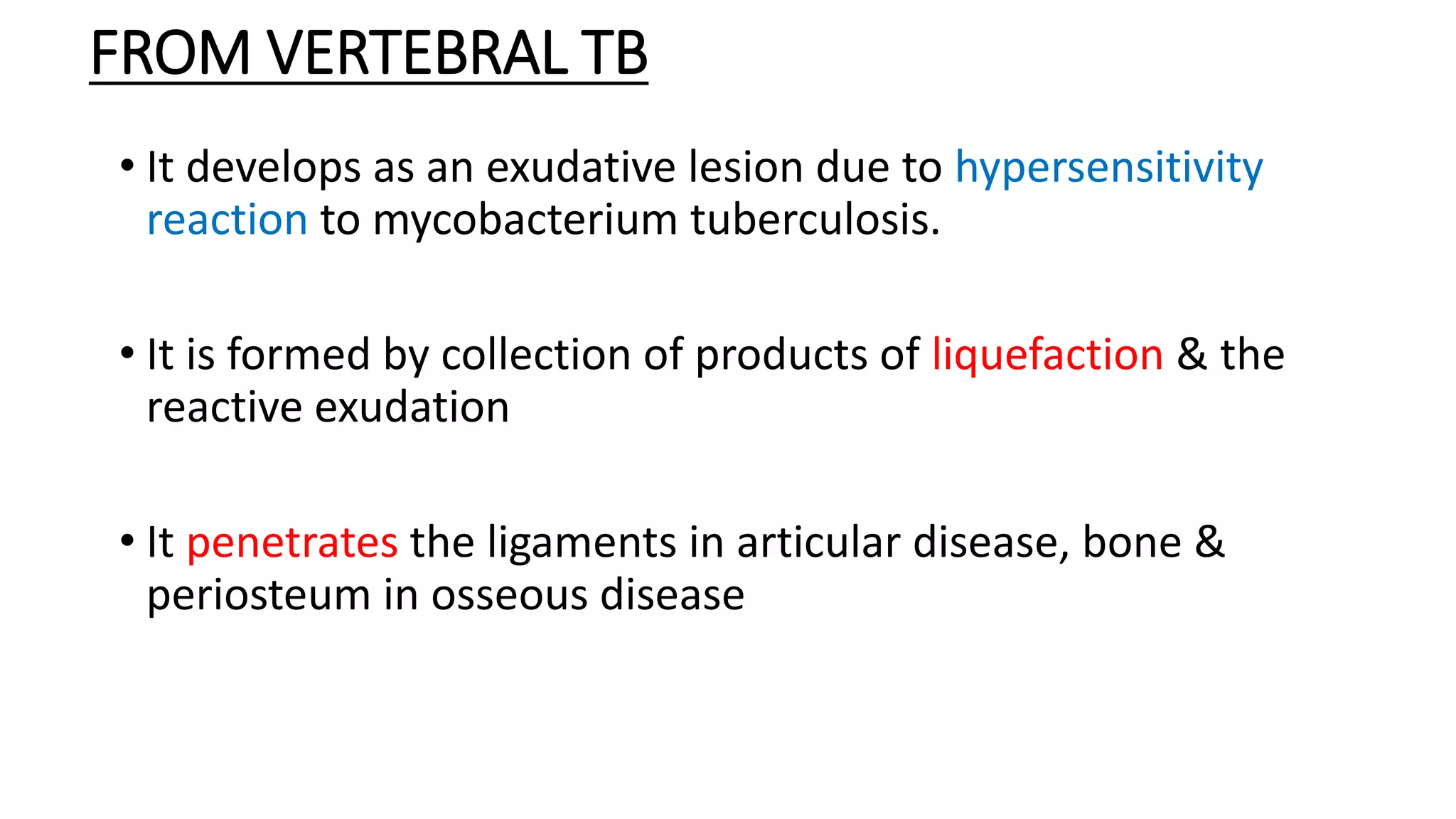 FROM VERTEBRAL TB

• It develops as an exudative lesion due to hypersensitivity reaction to mycobacterium tuberculosis.

• It is formed by collection of products of liquefaction & the reactive exudation

• It penetrates the ligaments in articular disease, bone & periosteum in osseous disease